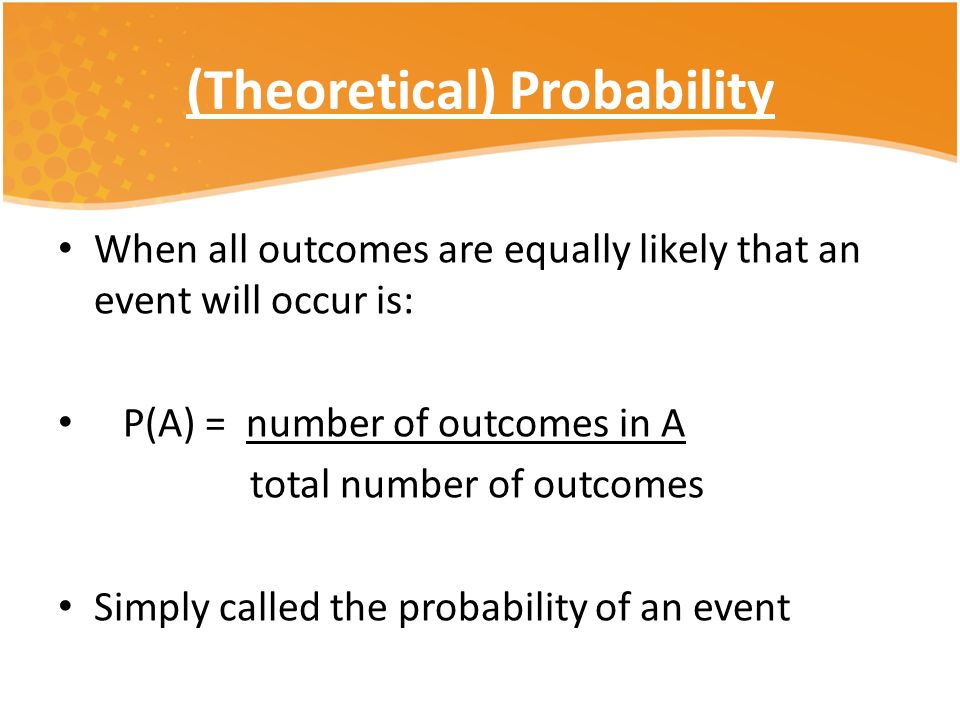 (Theoretical) Probability

• When all outcomes are equally likely that an event will occur is:

• $P(A) = \frac{\text{number of outcomes in A}}{\text{total number of outcomes}}$

• Simply called the probability of an event